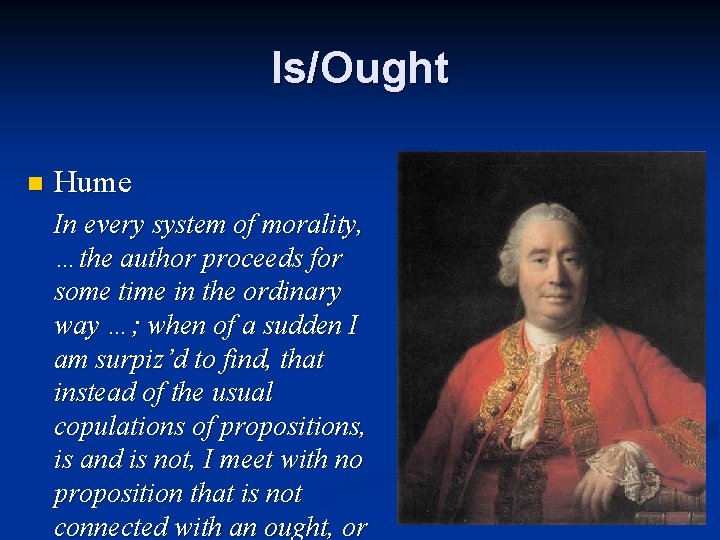 Is/Ought

Hume

In every system of morality, …the author proceeds for some time in the ordinary way …; when of a sudden I am surpiz'd to find, that instead of the usual copulations of propositions, is and is not, I meet with no proposition that is not connected with an ought, or